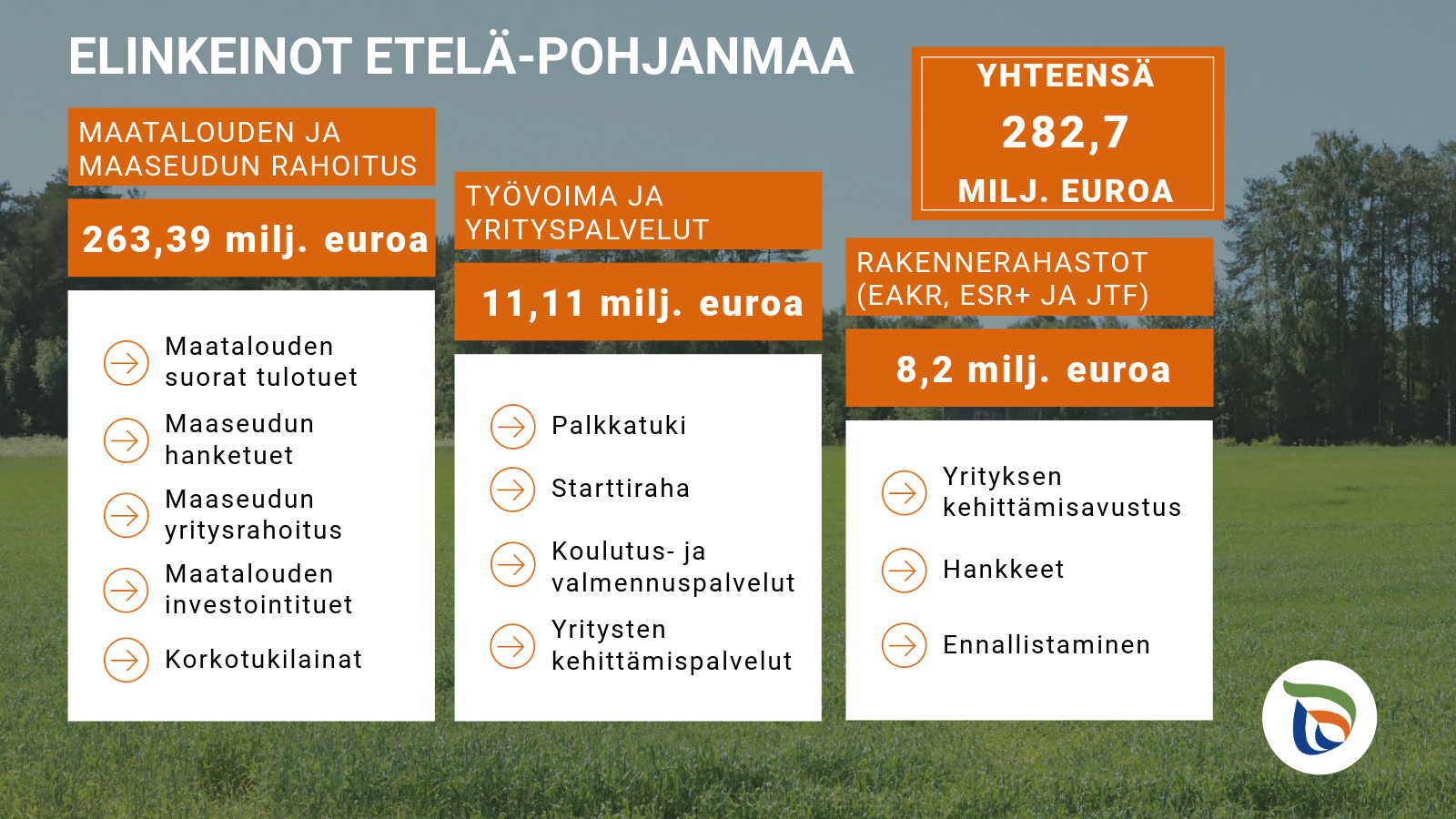 ELINKEINOT ETELÄ-POHJANMAA

YHTEENSÄ
282,7
MILJ. EUROA

MAATALOUDEN JA MAASEUDUN RAHOITUS

263,39 milj. euroa

Maatalouden suorat tulotuet

Maaseudun hanketuet

Maaseudun yritysrahoitus

Maatalouden investointituet

Korkotukilainat

TYÖVOIMA JA YRITYSPALVELUT

11,11 milj. euroa

Palkkatuki

Starttiraha

Koulutus- ja valmennuspalvelut

Yritysten kehittämispalvelut

RAKENNERAHASTOT (EAKR, ESR+ JA JTF)

8,2 milj. euroa

Yrityksen kehittämisavustus

Hankkeet

Ennallistaminen